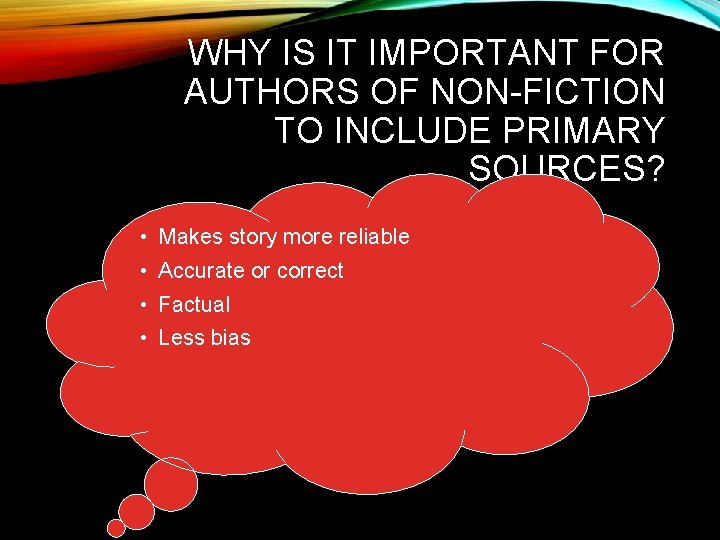 WHY IS IT IMPORTANT FOR AUTHORS OF NON-FICTION TO INCLUDE PRIMARY SOURCES?

• Makes story more reliable
• Accurate or correct
• Factual
• Less bias